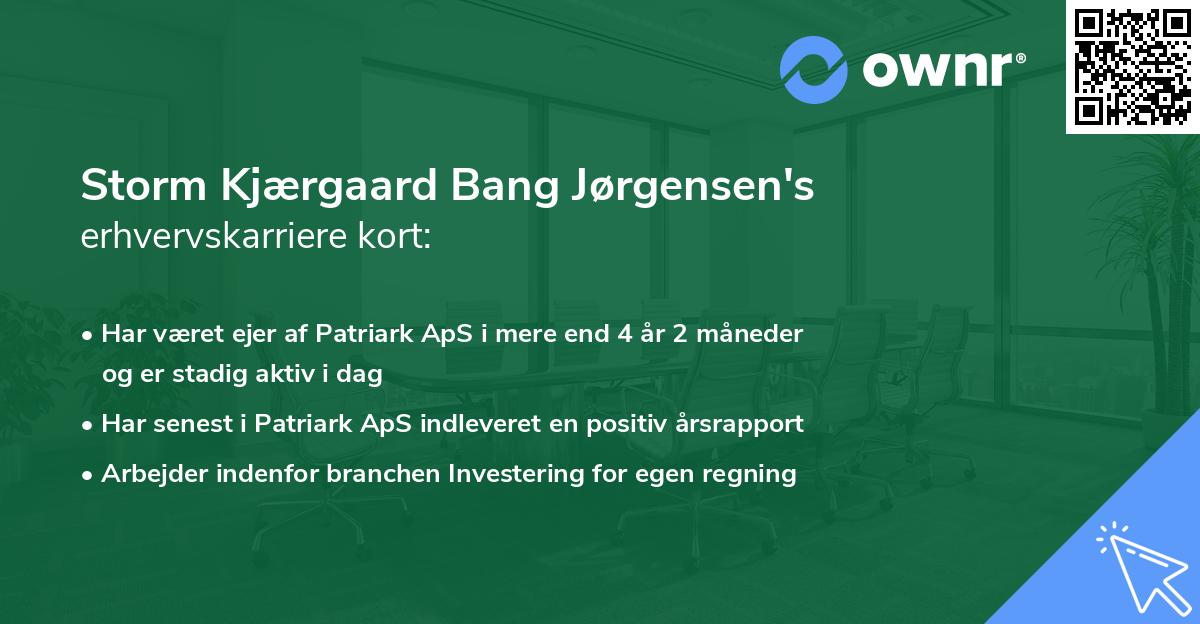 ownr®

Storm Kjærgaard Bang Jørgensen's erhvervskarriere kort:

• Har været ejer af Patriark ApS i mere end 4 år 2 måneder og er stadig aktiv i dag
• Har senest i Patriark ApS indleveret en positiv årsrapport
• Arbejder indenfor branchen Investering for egen regning